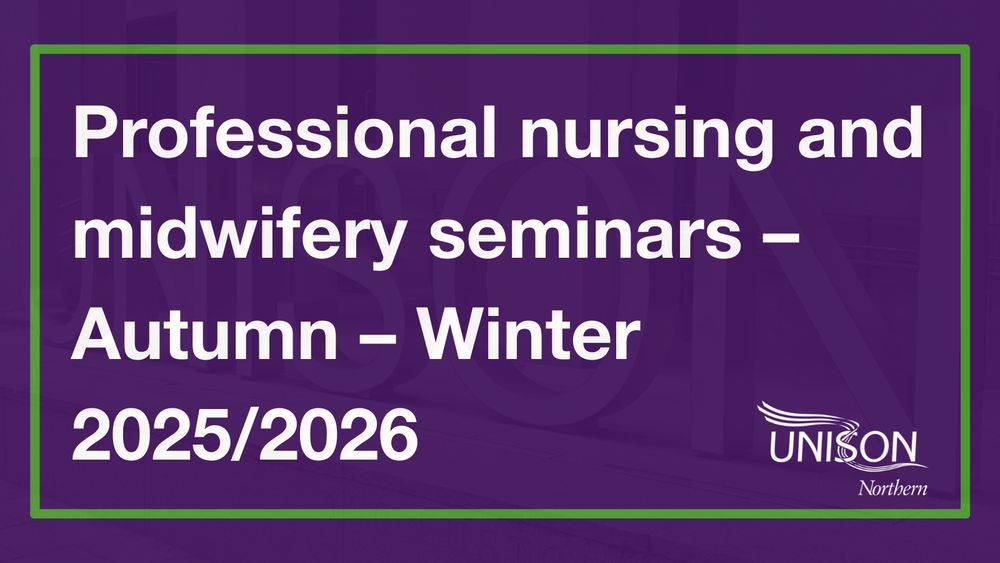 Professional nursing and midwifery seminars – Autumn – Winter 2025/2026

UNISON
Northern